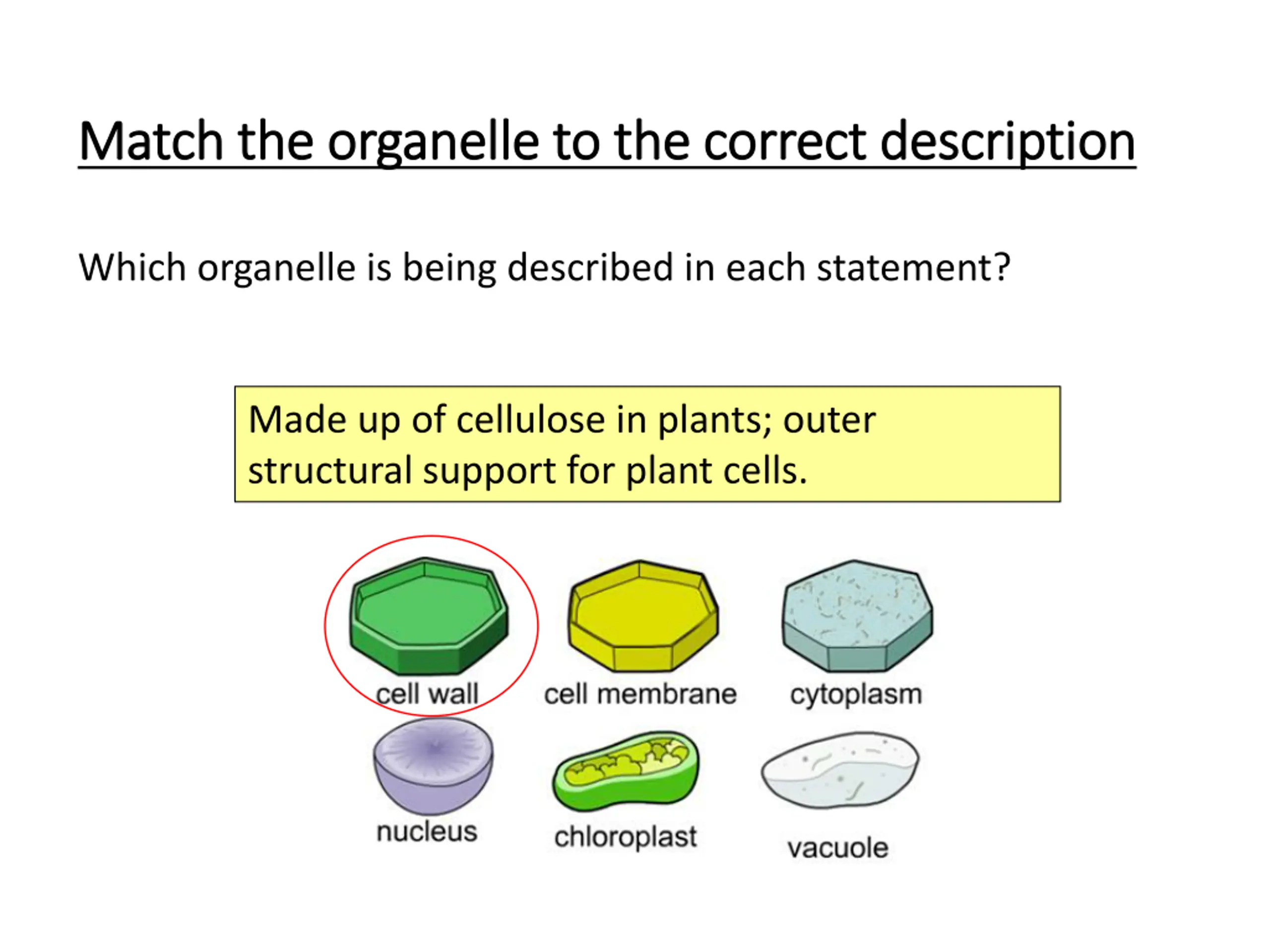 Match the organelle to the correct description

Which organelle is being described in each statement?

Made up of cellulose in plants; outer structural support for plant cells.

cell wall

cell membrane

cytoplasm

nucleus

chloroplast

vacuole